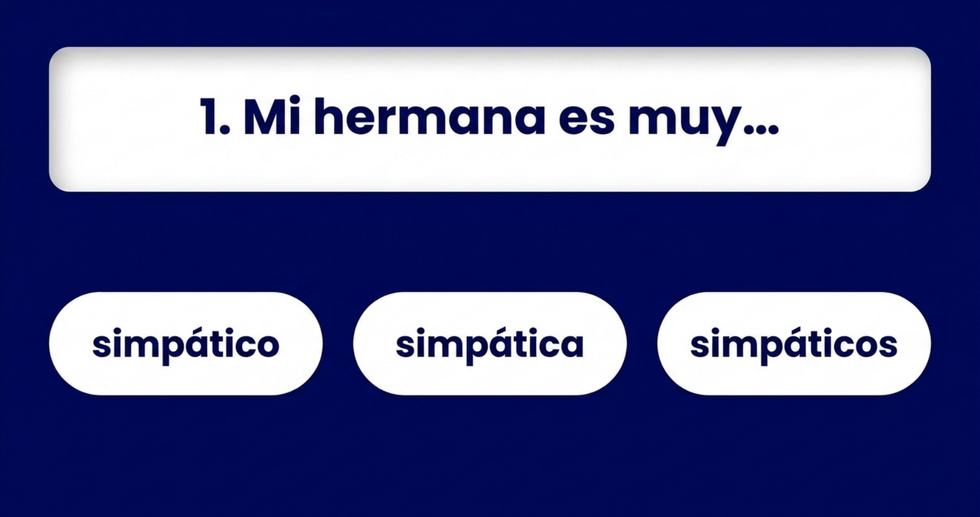 1. Mi hermana es muy...

simpático

simpática

simpáticos